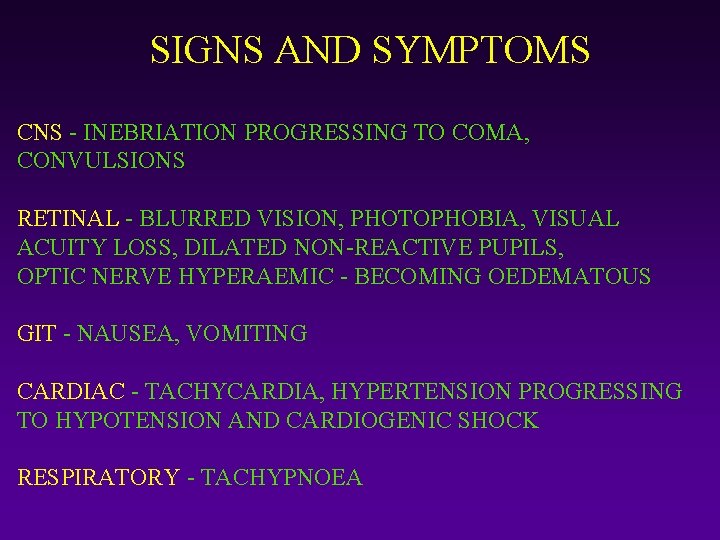 SIGNS AND SYMPTOMS

CNS - INEBRIATION PROGRESSING TO COMA, CONVULSIONS

RETINAL - BLURRED VISION, PHOTOPHOBIA, VISUAL ACUITY LOSS, DILATED NON-REACTIVE PUPILS, OPTIC NERVE HYPERAEMIC - BECOMING OEDEMATOUS

GIT - NAUSEA, VOMITING

CARDIAC - TACHYCARDIA, HYPERTENSION PROGRESSING TO HYPOTENSION AND CARDIOGENIC SHOCK

RESPIRATORY - TACHYPNOEA